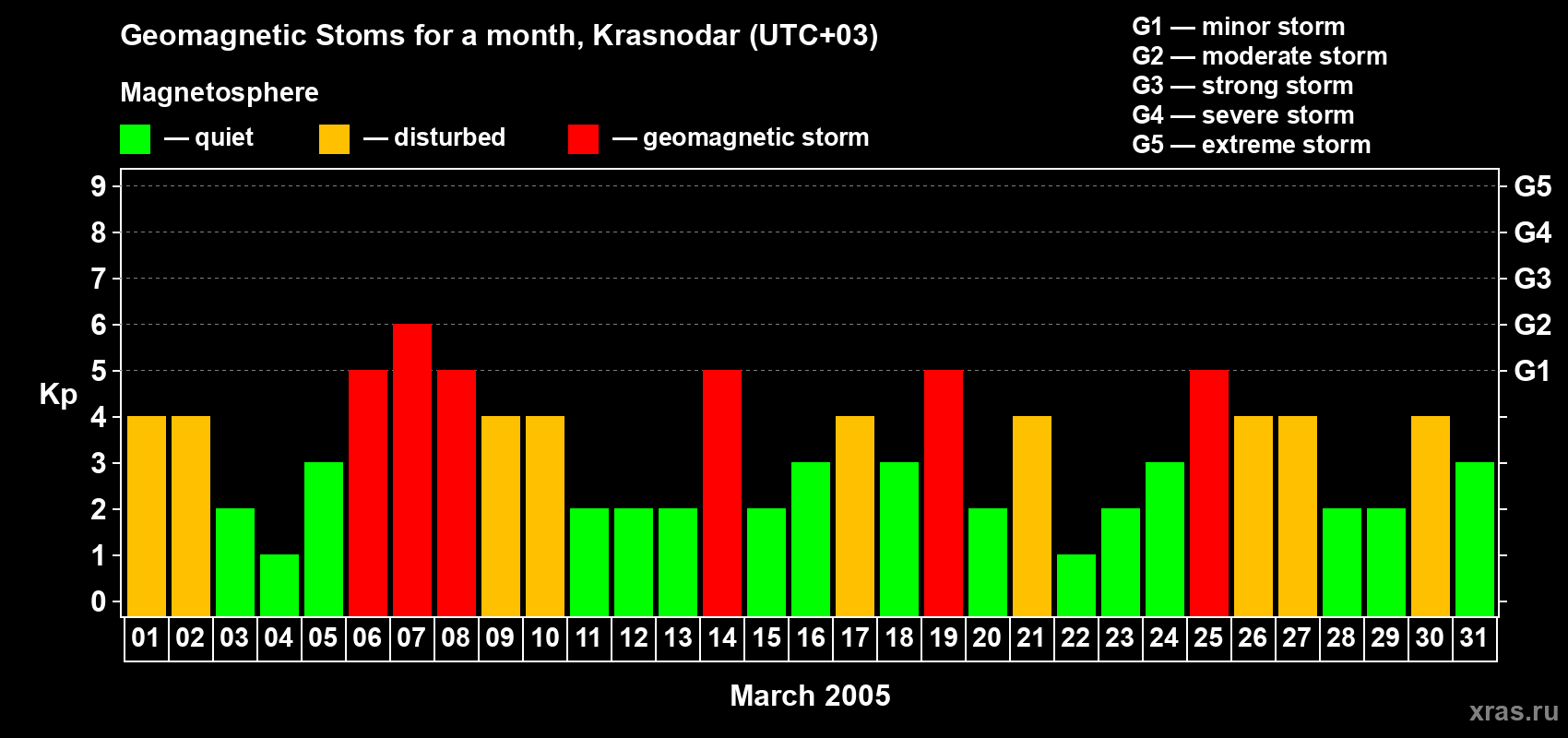 Geomagnetic Stoms for a month, Krasnodar (UTC+03)

Magnetosphere

— quiet — disturbed — geomagnetic storm

G1 — minor storm
G2 — moderate storm
G3 — strong storm
G4 — severe storm
G5 — extreme storm

Kp

9
8
7
6
5
4
3
2
1
0

G5
G4
G3
G2
G1

01 02 03 04 05 06 07 08 09 10 11 12 13 14 15 16 17 18 19 20 21 22 23 24 25 26 27 28 29 30 31

March 2005

xras.ru